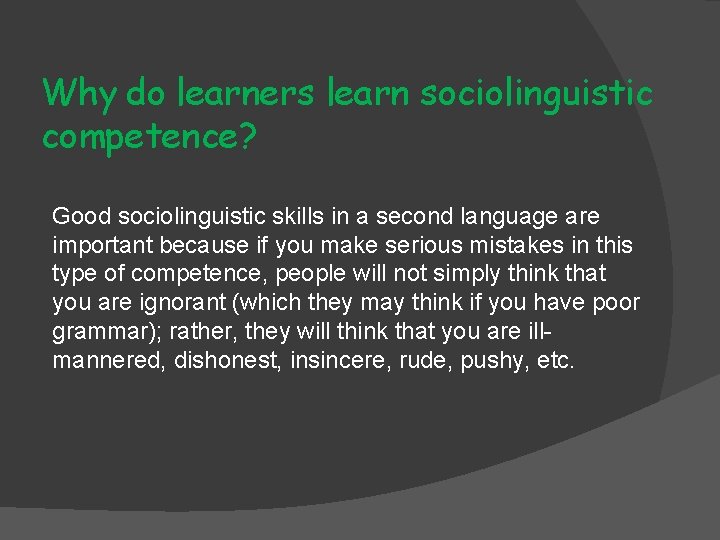 Why do learners learn sociolinguistic competence?

Good sociolinguistic skills in a second language are important because if you make serious mistakes in this type of competence, people will not simply think that you are ignorant (which they may think if you have poor grammar); rather, they will think that you are ill-mannered, dishonest, insincere, rude, pushy, etc.